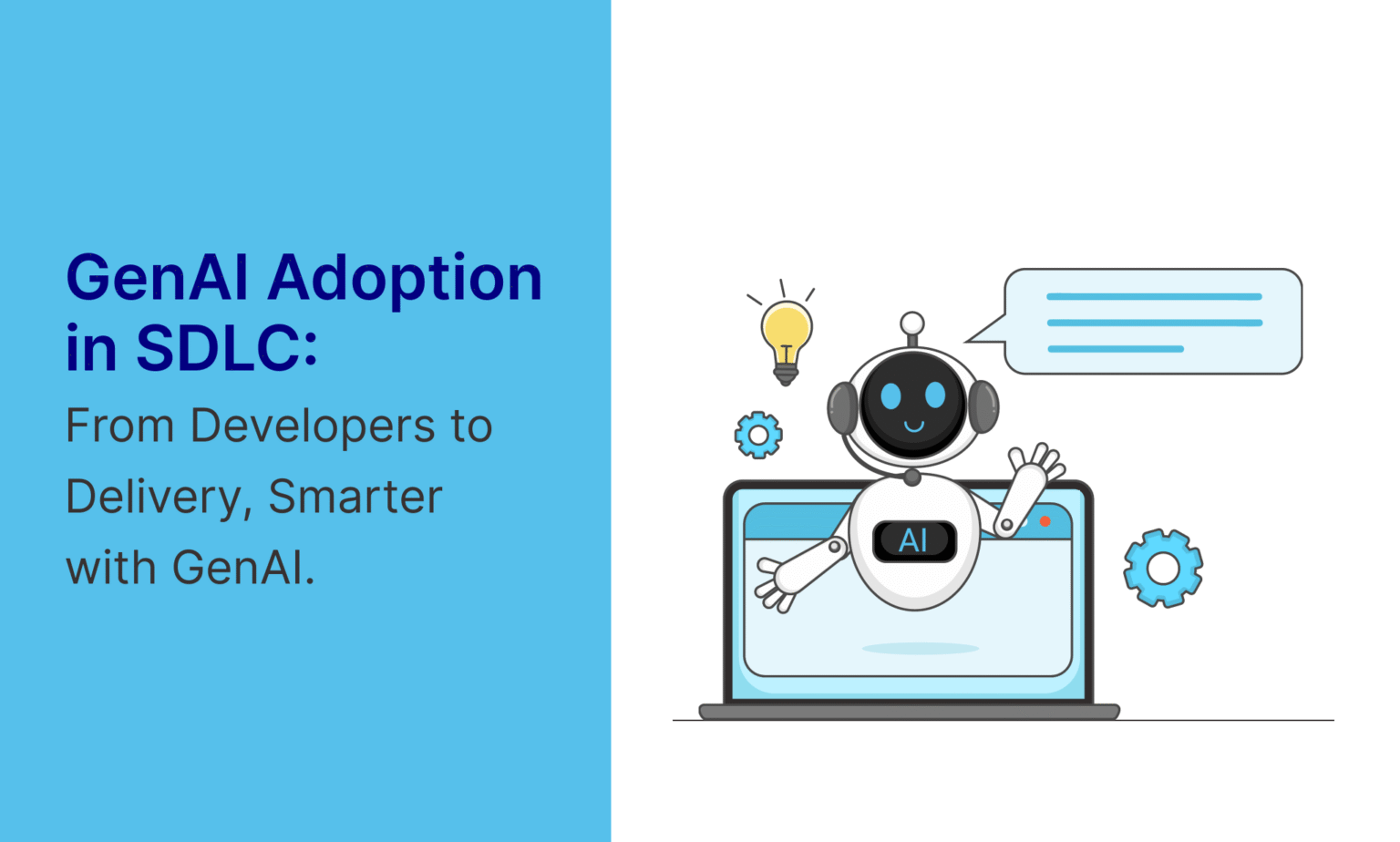 GenAI Adoption in SDLC:

From Developers to Delivery, Smarter with GenAI.

AI